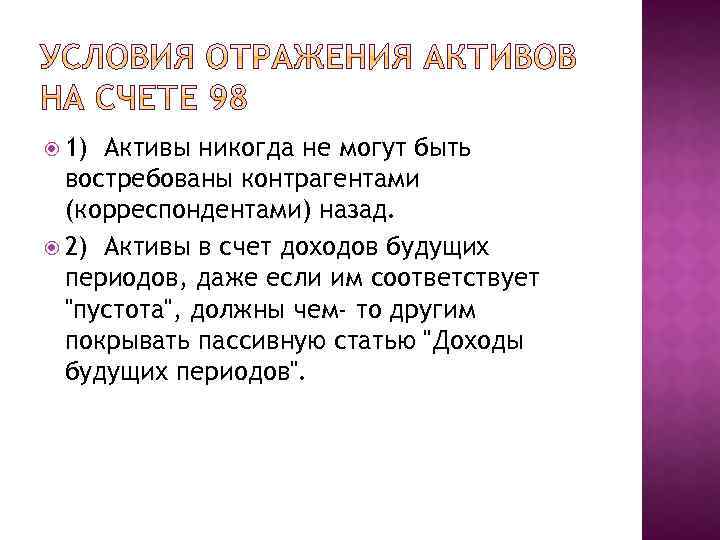 УСЛОВИЯ ОТРАЖЕНИЯ АКТИВОВ НА СЧЕТЕ 98

1) Активы никогда не могут быть востребованы контрагентами (корреспондентами) назад.

2) Активы в счет доходов будущих периодов, даже если им соответствует "пустота", должны чем- то другим покрывать пассивную статью "Доходы будущих периодов".